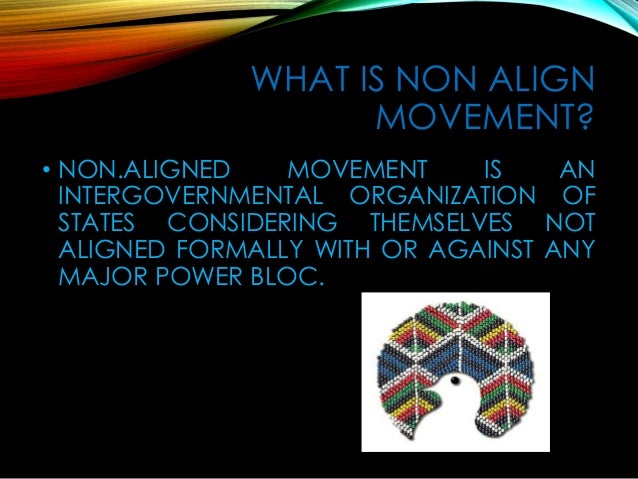 WHAT IS NON ALIGN MOVEMENT?

• NON.ALIGNED MOVEMENT IS AN INTERGOVERNMENTAL ORGANIZATION OF STATES CONSIDERING THEMSELVES NOT ALIGNED FORMALLY WITH OR AGAINST ANY MAJOR POWER BLOC.